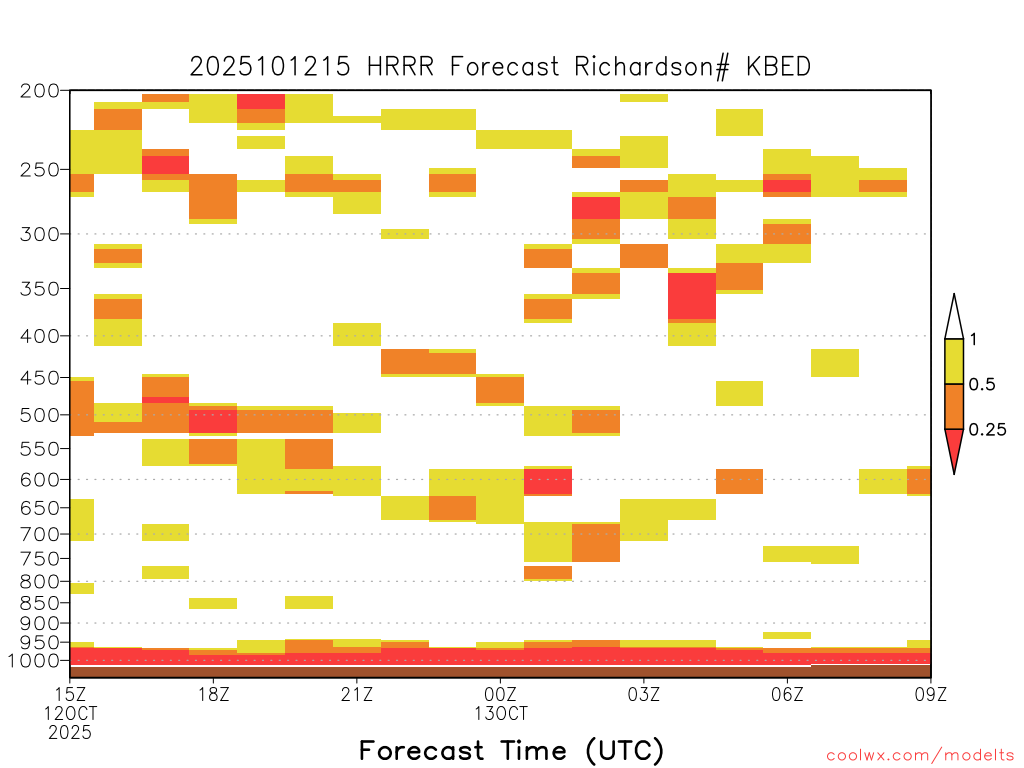 2025101215 HRRR Forecast Richardson# KBED

200
250
300
350
400
450
500
550
600
650
700
750
800
850
900
950
1000

1
0.5
0.25

15Z
12OCT
2025
18Z
21Z
00Z
13OCT
03Z
06Z
09Z

Forecast Time (UTC)

coolwx.com/modelts